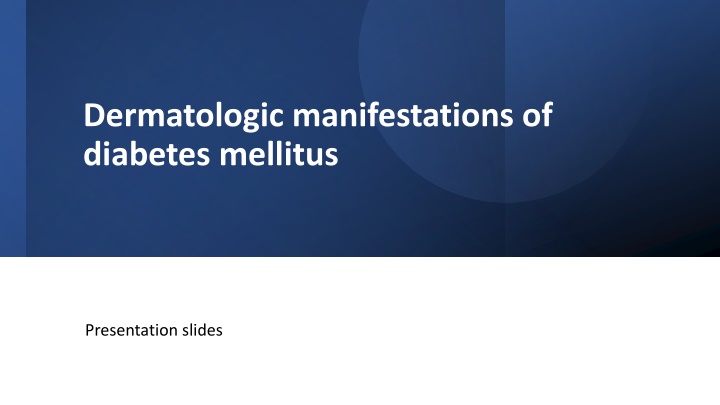 Dermatologic manifestations of diabetes mellitus

Presentation slides